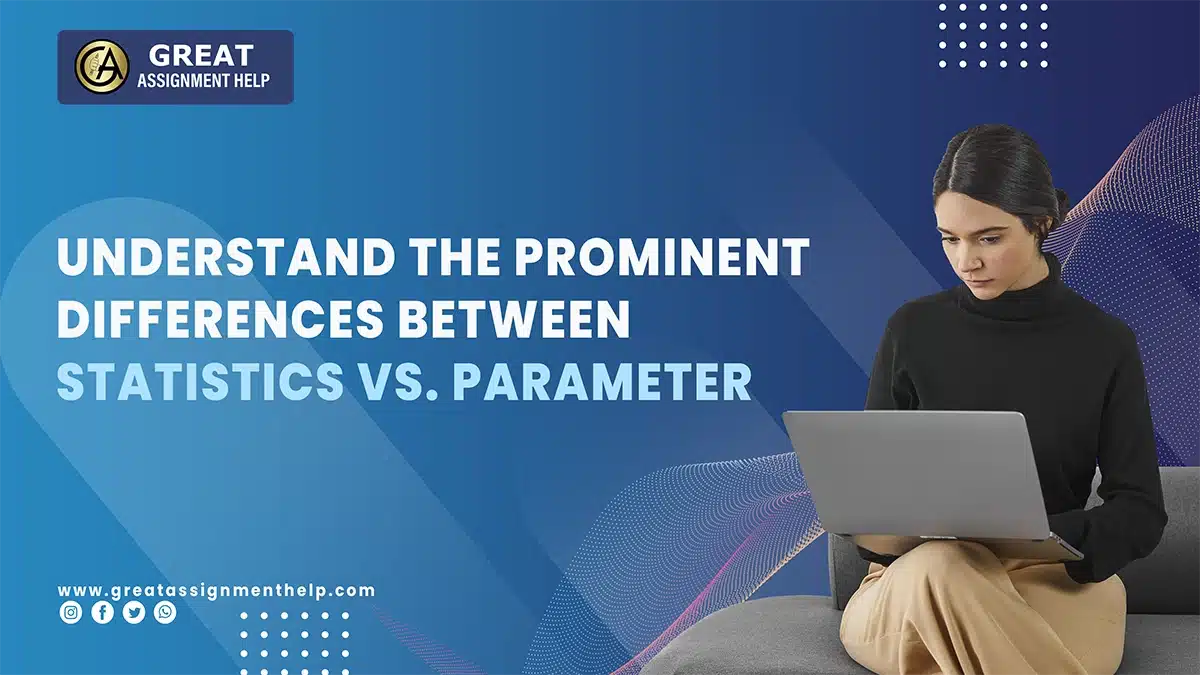 GREAT
ASSIGNMENT HELP

UNDERSTAND THE PROMINENT DIFFERENCES BETWEEN STATISTICS VS. PARAMETER

www.greatassignmenthelp.com